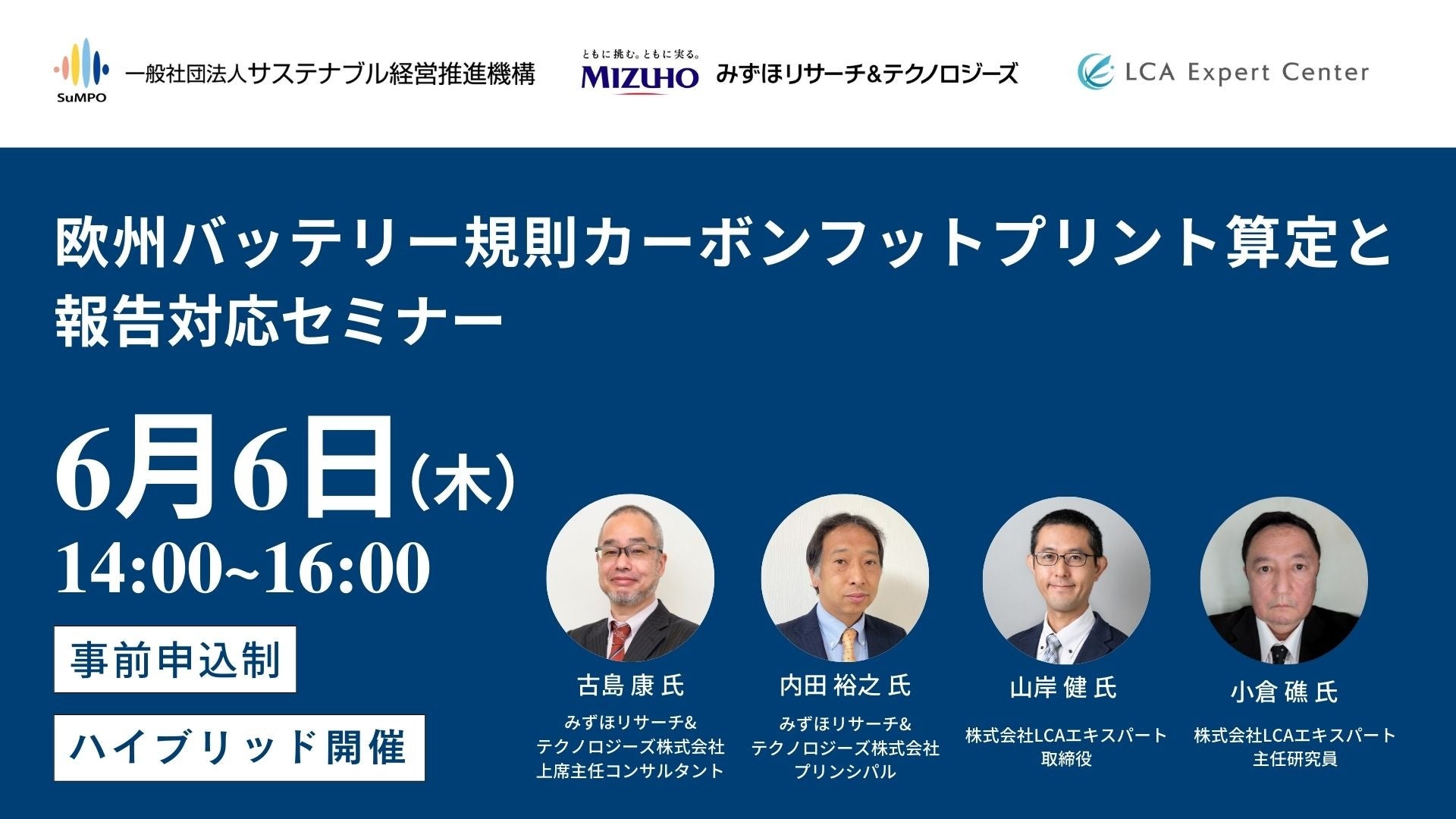 SuMPO 一般社団法人サステナブル経営推進機構

ともに挑む。ともに実る。
MIZUHO みずほリサーチ&テクノロジーズ

LCA Expert Center

欧州バッテリー規則カーボンフットプリント算定と報告対応セミナー

6月6日(木)
14:00~16:00

事前申込制

ハイブリッド開催

古島 康 氏
みずほリサーチ&テクノロジーズ株式会社
上席主任コンサルタント

内田 裕之 氏
みずほリサーチ&テクノロジーズ株式会社
プリンシパル

山岸 健 氏
株式会社LCAエキスパート
取締役

小倉 礁 氏
株式会社LCAエキスパート
主任研究員